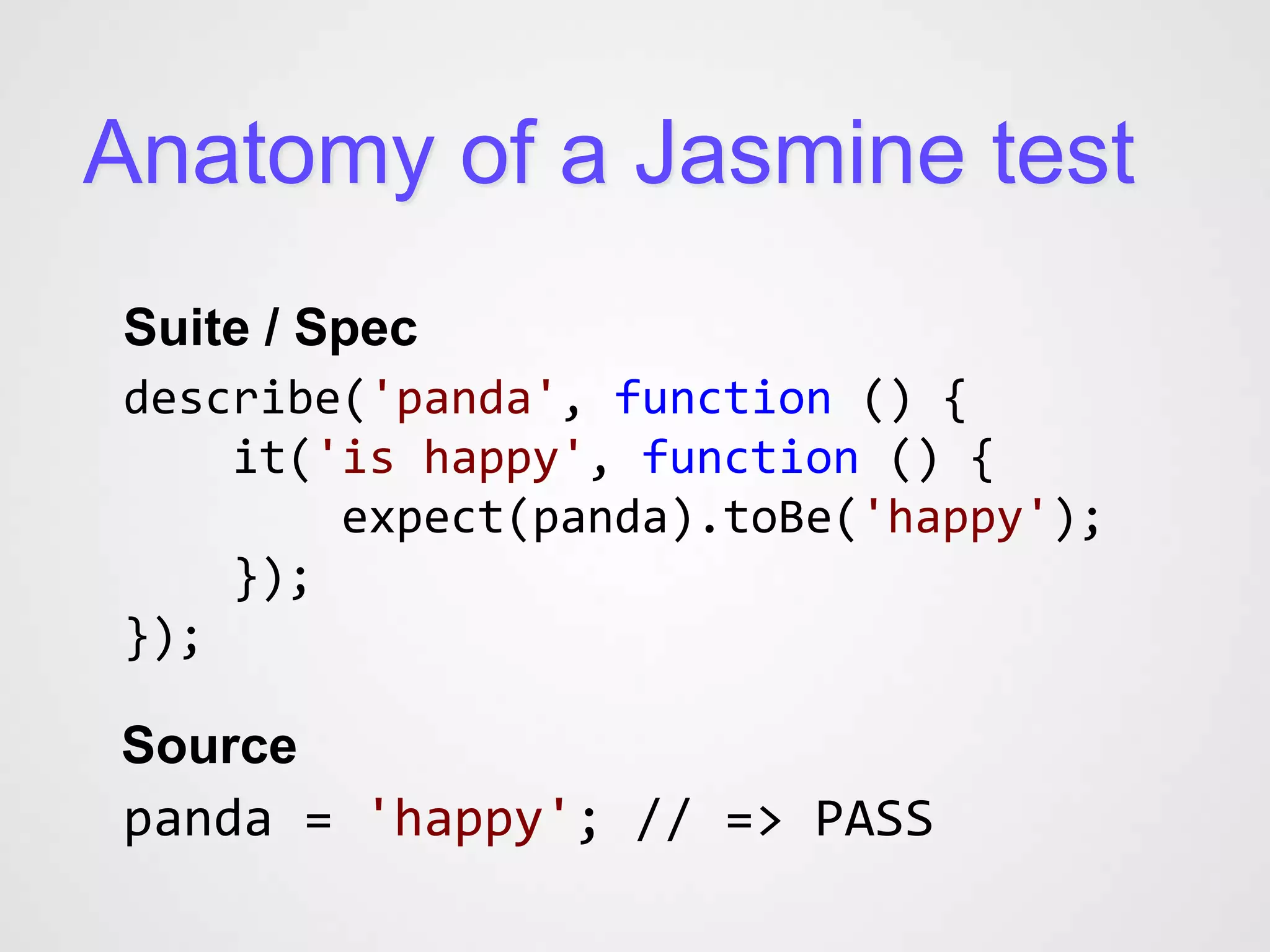 Anatomy of a Jasmine test

Suite / Spec

describe('panda', function () {
    it('is happy', function () {
        expect(panda).toBe('happy');
    });
});

Source

panda = 'happy'; // => PASS